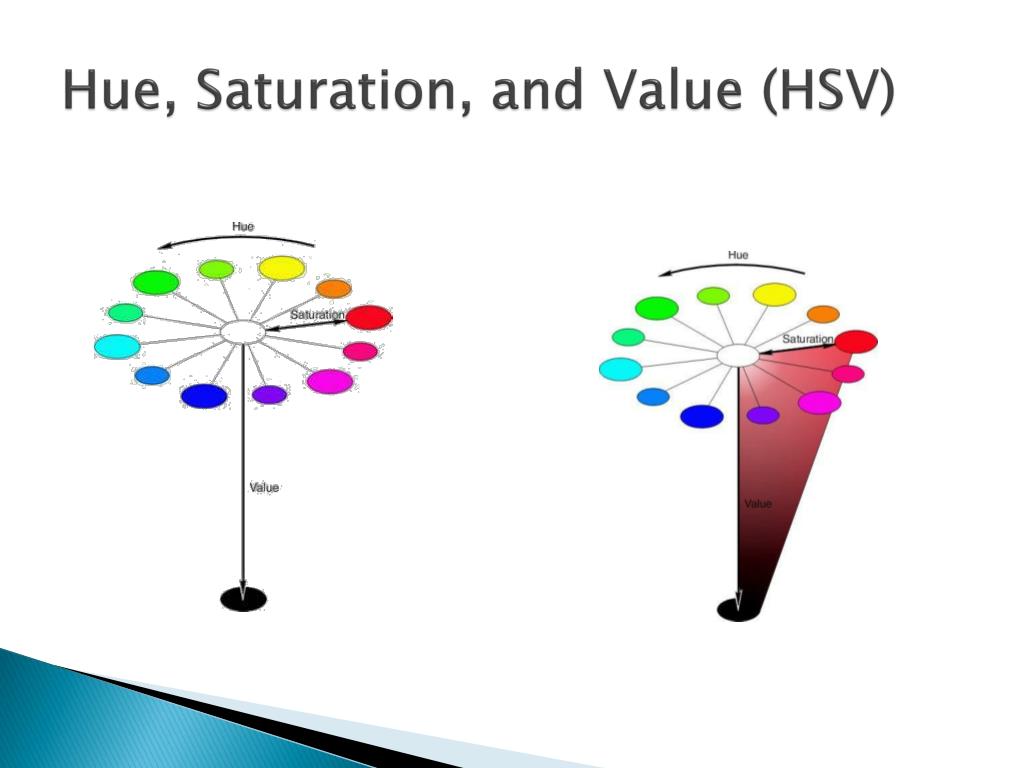 Hue, Saturation, and Value (HSV)

Hue

Saturation

Value

Hue

Saturation

Value